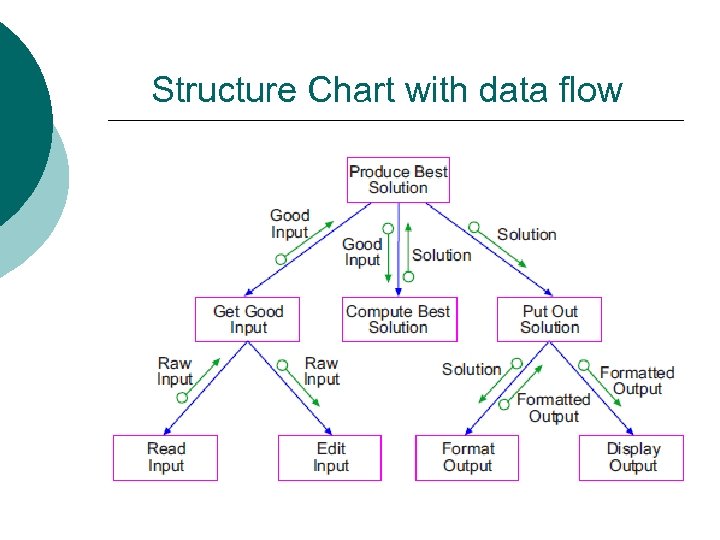 Structure Chart with data flow

Produce Best Solution

Good Input

Good Input

Solution

Solution

Get Good Input

Compute Best Solution

Put Out Solution

Raw Input

Raw Input

Solution

Formatted Output

Formatted Output

Read Input

Edit Input

Format Output

Display Output